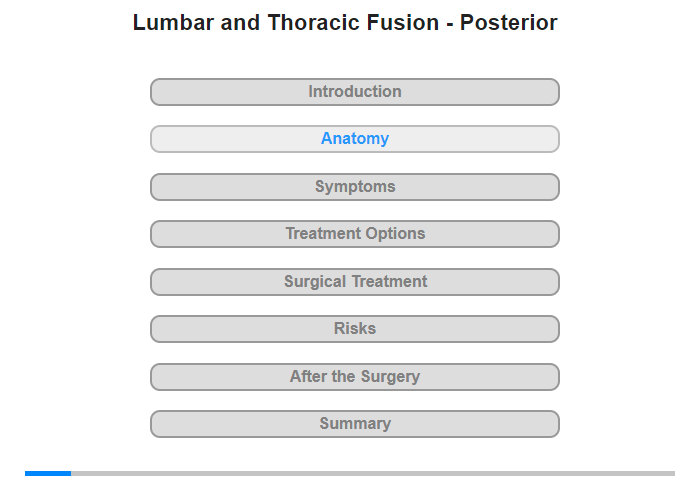 Lumbar and Thoracic Fusion - Posterior

Introduction

Anatomy

Symptoms

Treatment Options

Surgical Treatment

Risks

After the Surgery

Summary